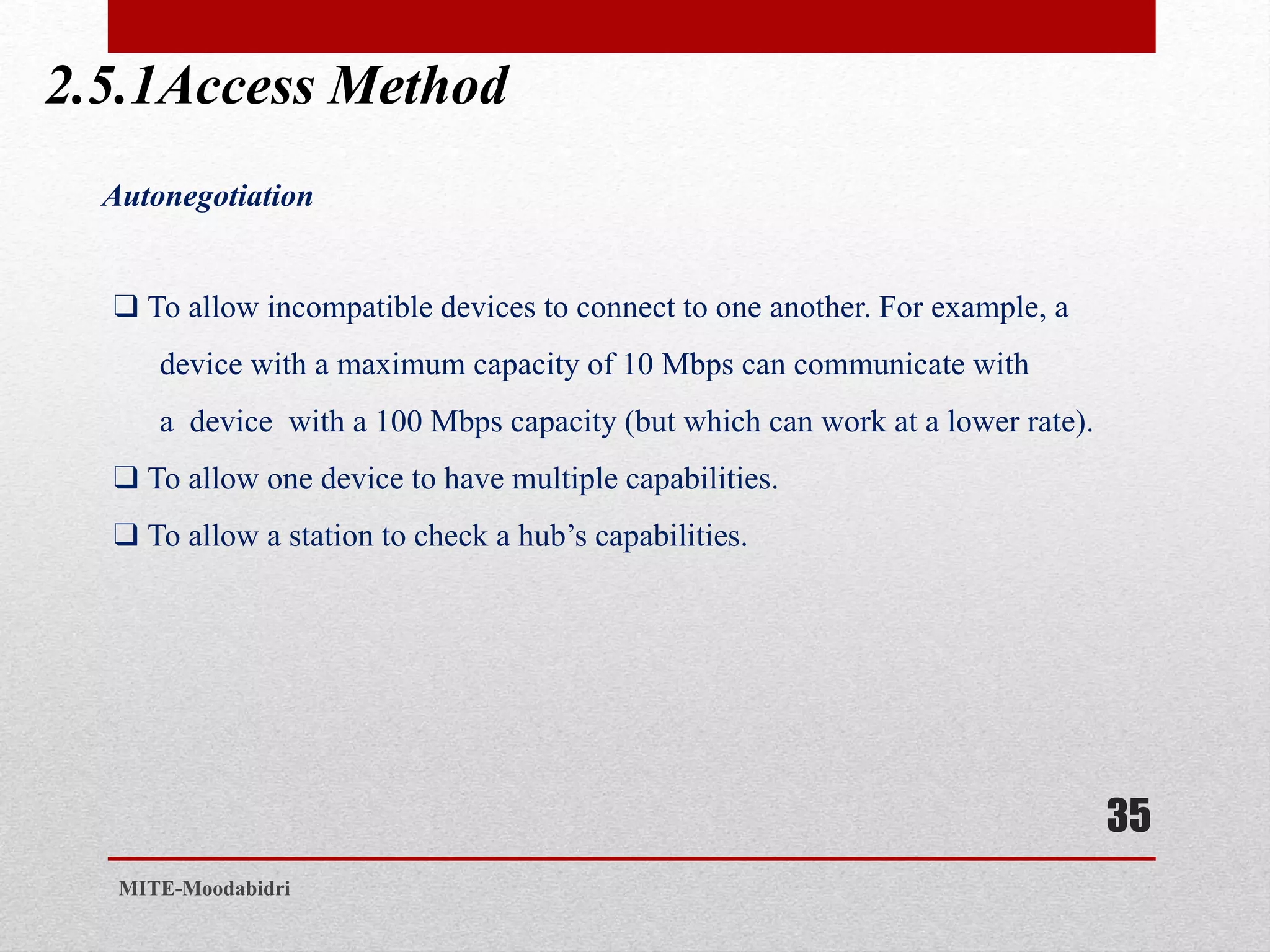 2.5.1Access Method

Autonegotiation

❑ To allow incompatible devices to connect to one another. For example, a device with a maximum capacity of 10 Mbps can communicate with a device with a 100 Mbps capacity (but which can work at a lower rate).

❑ To allow one device to have multiple capabilities.

❑ To allow a station to check a hub’s capabilities.

35

MITE-Moodabidri